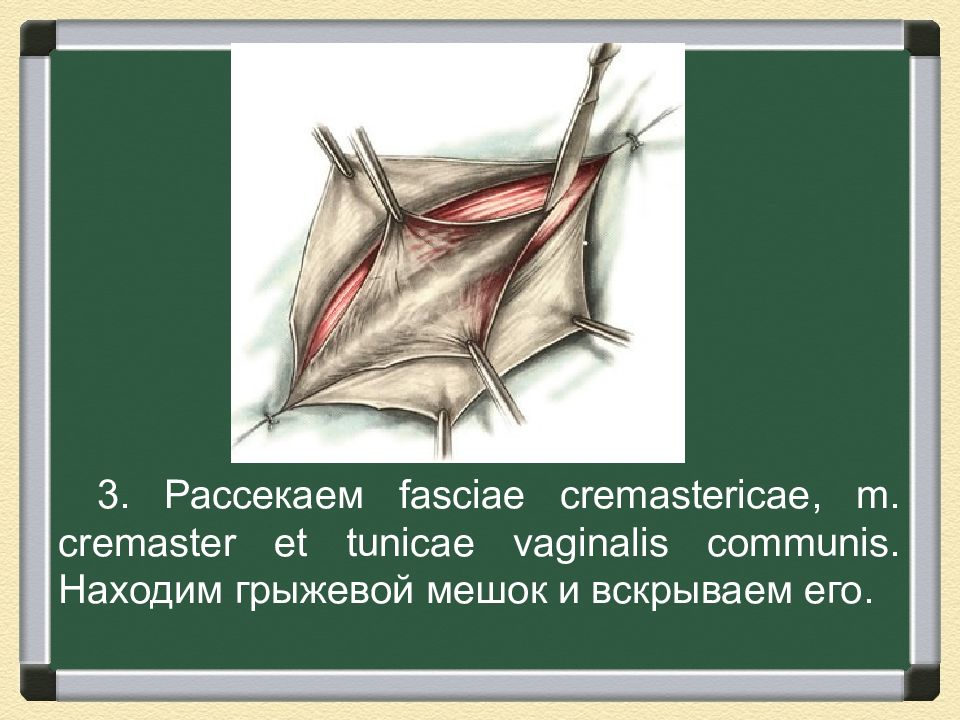 3. Рассекаем fasciae cremastericae, m. cremaster et tunicae vaginalis communis. Находим грыжевой мешок и вскрываем его.